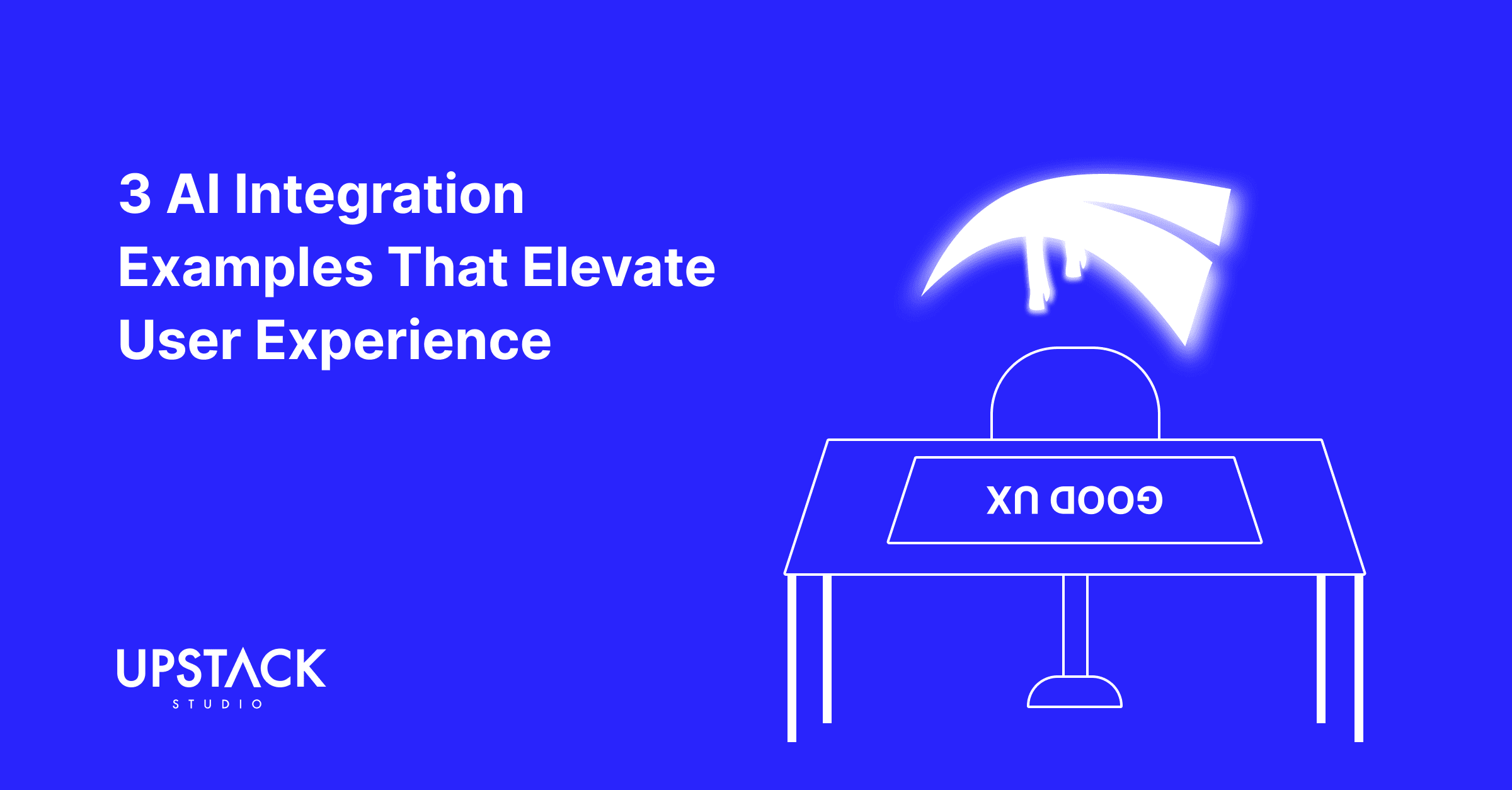 3 AI Integration Examples That Elevate User Experience

GOOD UX

UPSTACK
STUDIO